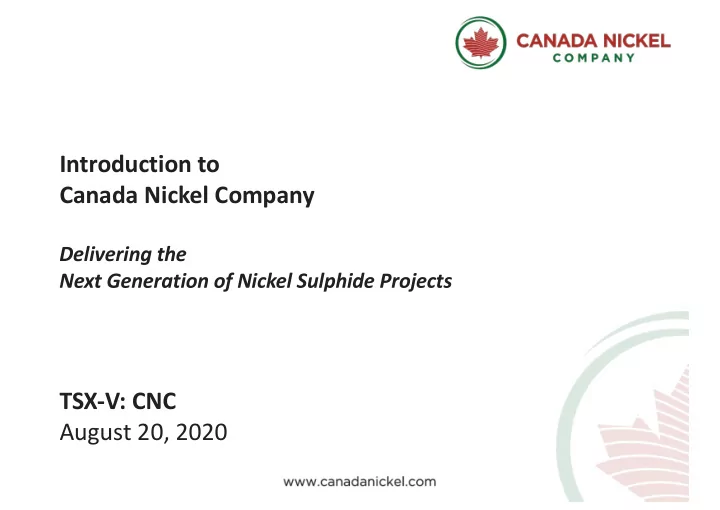 CANADA NICKEL
COMPANY

Introduction to
Canada Nickel Company

Delivering the
Next Generation of Nickel Sulphide Projects

TSX-V: CNC
August 20, 2020

www.canadanickel.com